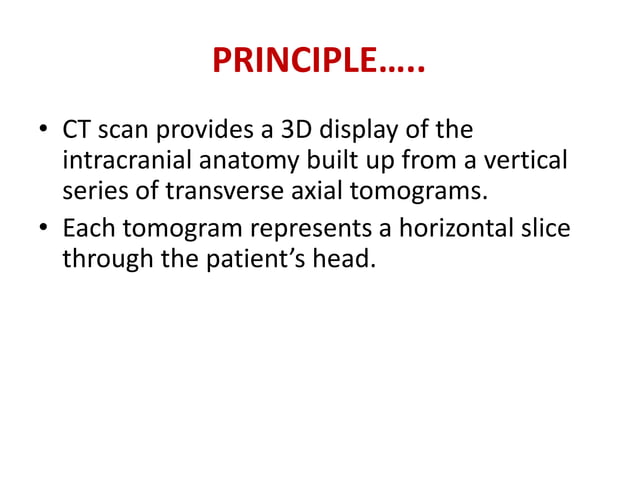 PRINCIPLE…..

• CT scan provides a 3D display of the intracranial anatomy built up from a vertical series of transverse axial tomograms.
• Each tomogram represents a horizontal slice through the patient’s head.